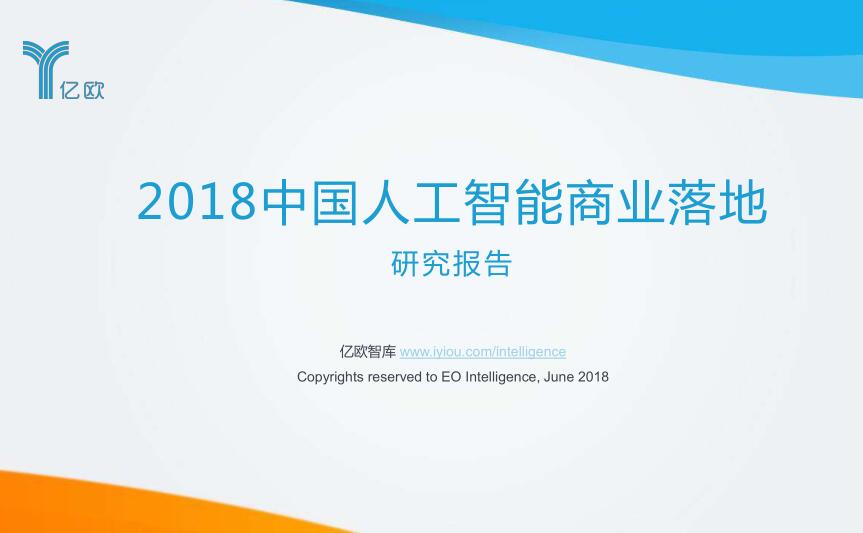 亿欧

2018中国人工智能商业落地

研究报告

亿欧智库 www.iyiou.com/intelligence

Copyrights reserved to EO Intelligence, June 2018